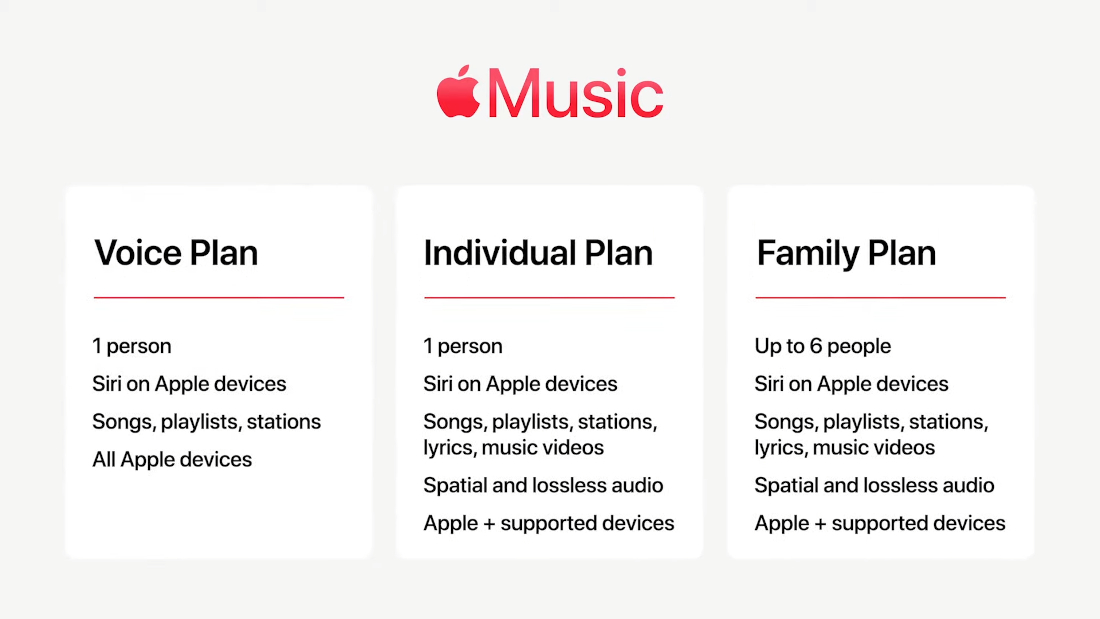 Music

Voice Plan

1 person

Siri on Apple devices

Songs, playlists, stations

All Apple devices

Individual Plan

1 person

Siri on Apple devices

Songs, playlists, stations, lyrics, music videos

Spatial and lossless audio

Apple + supported devices

Family Plan

Up to 6 people

Siri on Apple devices

Songs, playlists, stations, lyrics, music videos

Spatial and lossless audio

Apple + supported devices